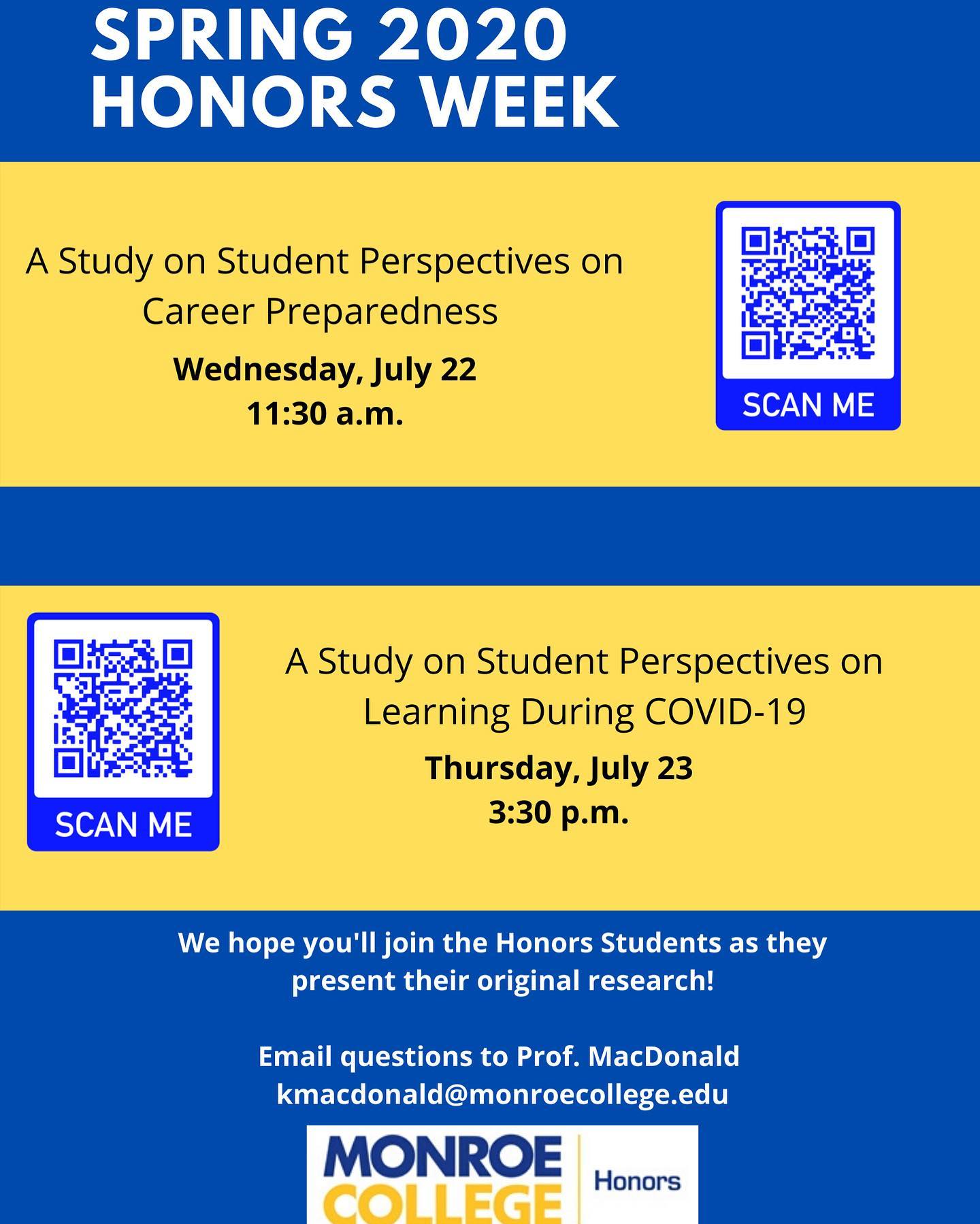 SPRING 2020
HONORS WEEK

A Study on Student Perspectives on Career Preparedness

Wednesday, July 22
11:30 a.m.

SCAN ME

SCAN ME

A Study on Student Perspectives on Learning During COVID-19

Thursday, July 23
3:30 p.m.

We hope you'll join the Honors Students as they present their original research!

Email questions to Prof. MacDonald
kmacdonald@monroecollege.edu

MONROE
COLLEGE
Honors